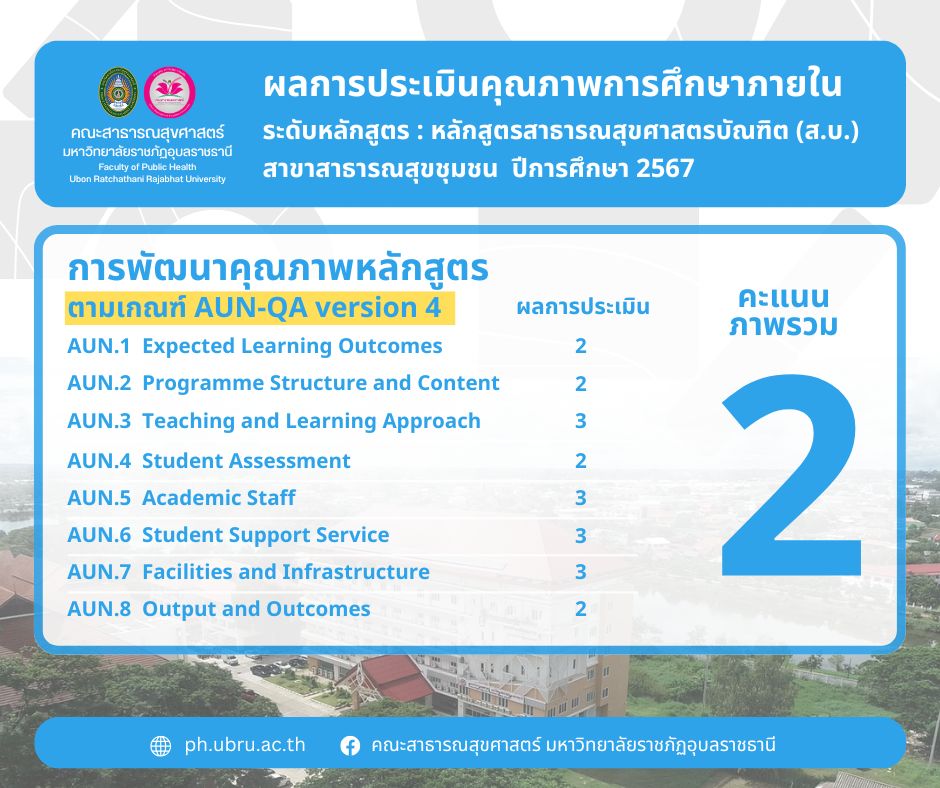 คณะสาธารณสุขศาสตร์
มหาวิทยาลัยราชภัฏอุบลราชธานี
Faculty of Public Health
Ubon Ratchathani Rajabhat University

ผลการประเมินคุณภาพการศึกษาภายใน
ระดับหลักสูตร : หลักสูตรสาธารณสุขศาสตรบัณฑิต (ส.บ.)
สาขาสาธารณสุขชุมชน ปีการศึกษา 2567

การพัฒนาคุณภาพหลักสูตร
ตามเกณฑ์ AUN-QA version 4

| | ผลการประเมิน |
|---|---|
| AUN.1 Expected Learning Outcomes | 2 |
| AUN.2 Programme Structure and Content | 2 |
| AUN.3 Teaching and Learning Approach | 3 |
| AUN.4 Student Assessment | 2 |
| AUN.5 Academic Staff | 3 |
| AUN.6 Student Support Service | 3 |
| AUN.7 Facilities and Infrastructure | 3 |
| AUN.8 Output and Outcomes | 2 |

คะแนน
ภาพรวม
2

ph.ubru.ac.th
คณะสาธารณสุขศาสตร์ มหาวิทยาลัยราชภัฏอุบลราชธานี